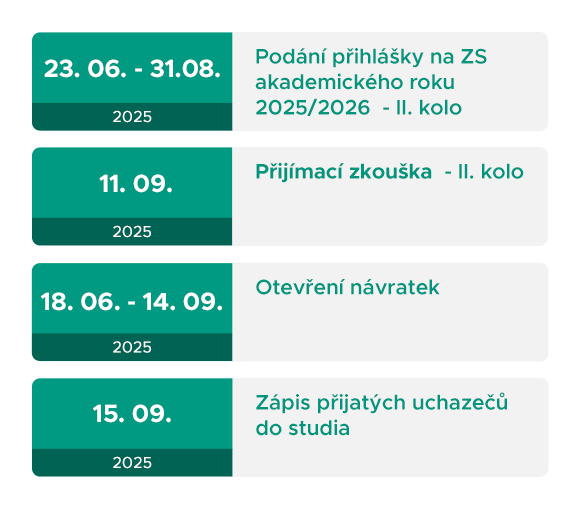 23. 06. - 31.08.

2025

Podání přihlášky na ZS akademického roku 2025/2026 - II. kolo

11. 09.

2025

Přijímací zkouška - II. kolo

18. 06. - 14. 09.

2025

Otevření návratek

15. 09.

2025

Zápis přijatých uchazečů do studia